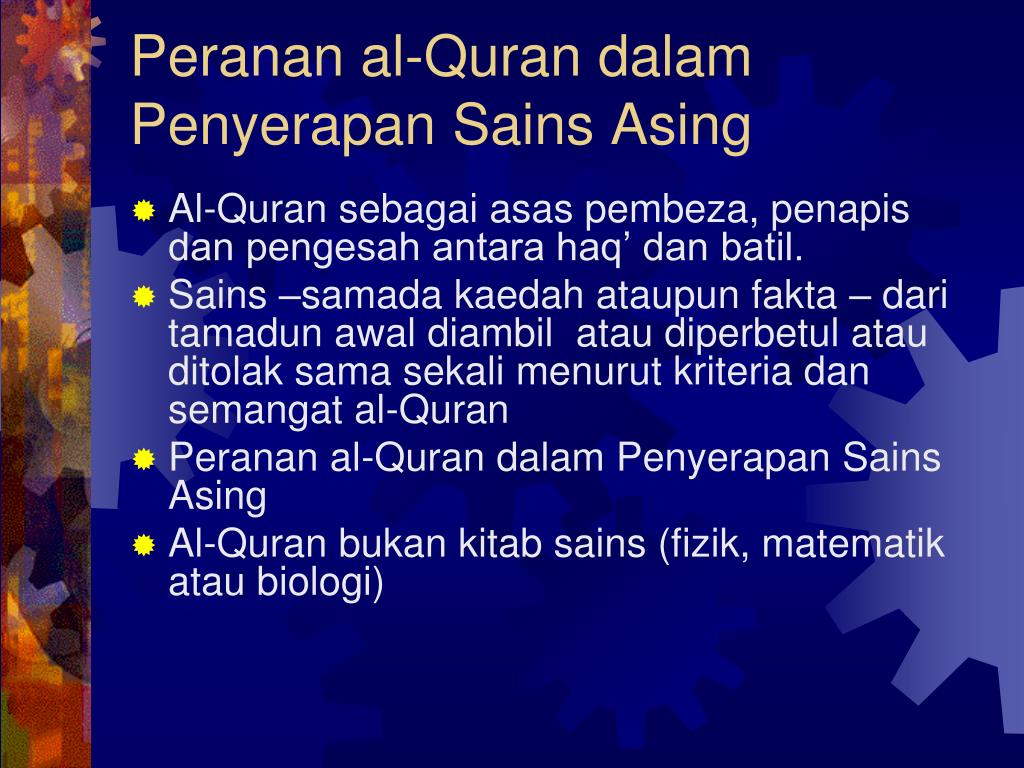 Peranan al-Quran dalam Penyerapan Sains Asing

Al-Quran sebagai asas pembeza, penapis dan pengesah antara haq’ dan batil.

Sains –samada kaedah ataupun fakta – dari tamadun awal diambil atau diperbetul atau ditolak sama sekali menurut kriteria dan semangat al-Quran

Peranan al-Quran dalam Penyerapan Sains Asing

Al-Quran bukan kitab sains (fizik, matematik atau biologi)